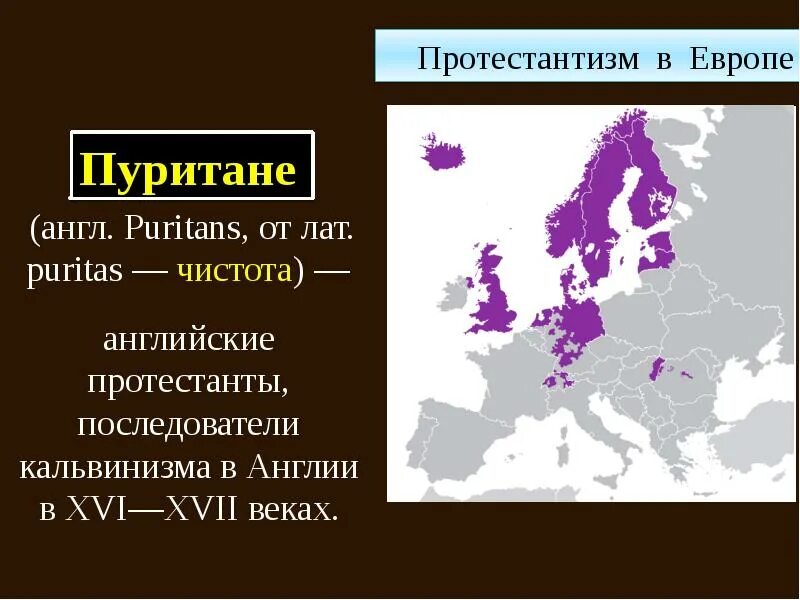 Протестантизм в Европе

Пуритане

(англ. Puritans, от лат. puritas — чистота) —

английские протестанты, последователи кальвинизма в Англии в XVI—XVII веках.